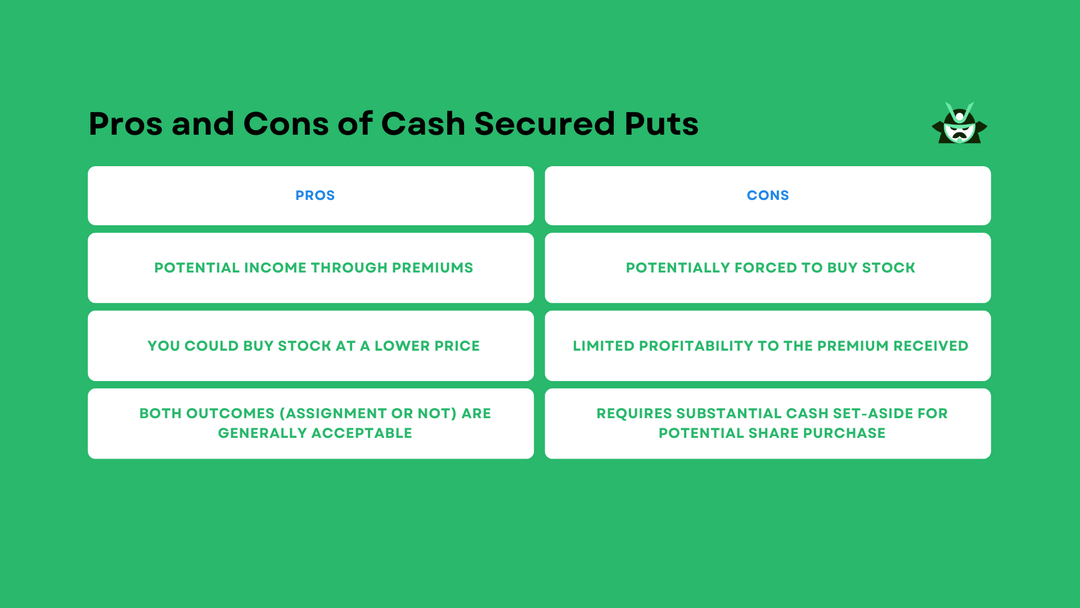 Pros and Cons of Cash Secured Puts

| PROS | CONS |
|---|---|
| POTENTIAL INCOME THROUGH PREMIUMS | POTENTIALLY FORCED TO BUY STOCK |
| YOU COULD BUY STOCK AT A LOWER PRICE | LIMITED PROFITABILITY TO THE PREMIUM RECEIVED |
| BOTH OUTCOMES (ASSIGNMENT OR NOT) ARE GENERALLY ACCEPTABLE | REQUIRES SUBSTANTIAL CASH SET-ASIDE FOR POTENTIAL SHARE PURCHASE |